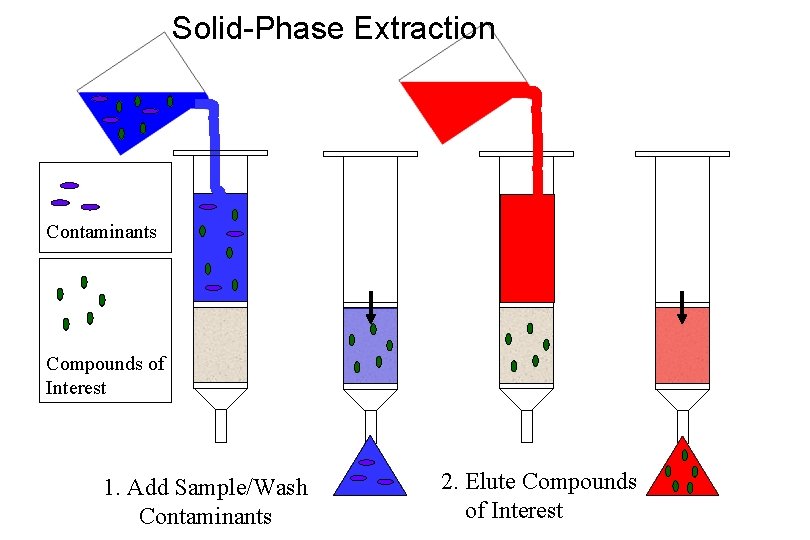 Solid-Phase Extraction

Contaminants

Compounds of Interest

1. Add Sample/Wash Contaminants

2. Elute Compounds of Interest